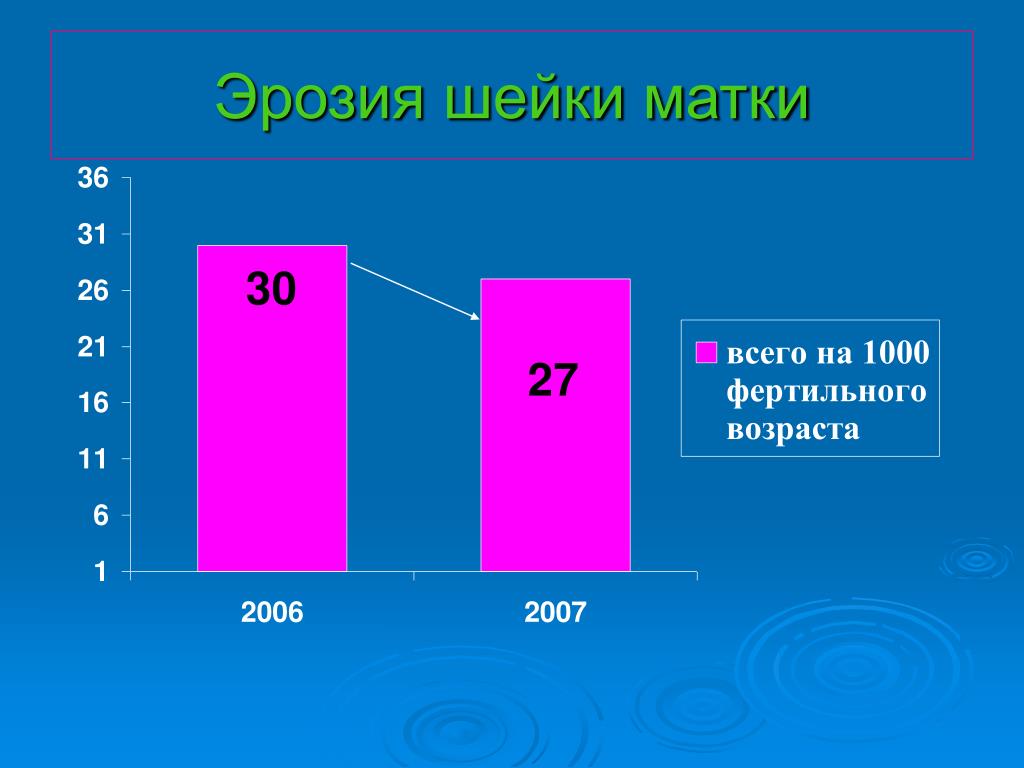 Эрозия шейки матки

36
31
26
21
16
11
6
1

30

27

2006
2007

всего на 1000 фертильного возраста